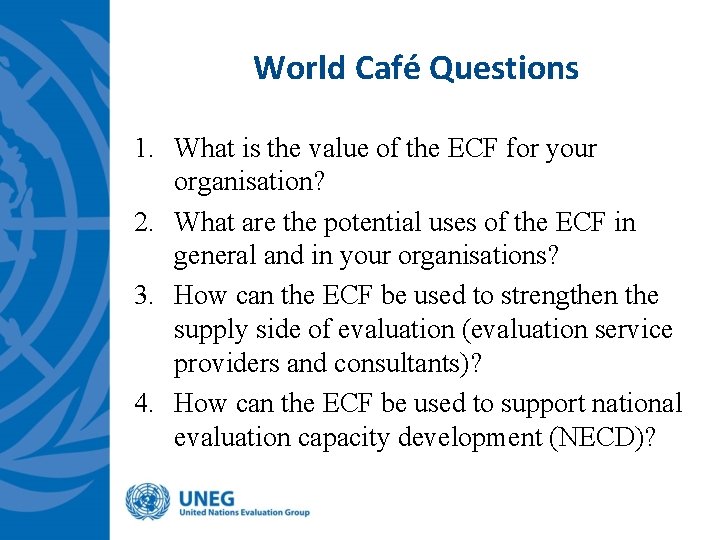 World Café Questions

1. What is the value of the ECF for your organisation?
2. What are the potential uses of the ECF in general and in your organisations?
3. How can the ECF be used to strengthen the supply side of evaluation (evaluation service providers and consultants)?
4. How can the ECF be used to support national evaluation capacity development (NECD)?

UNEG
United Nations Evaluation Group